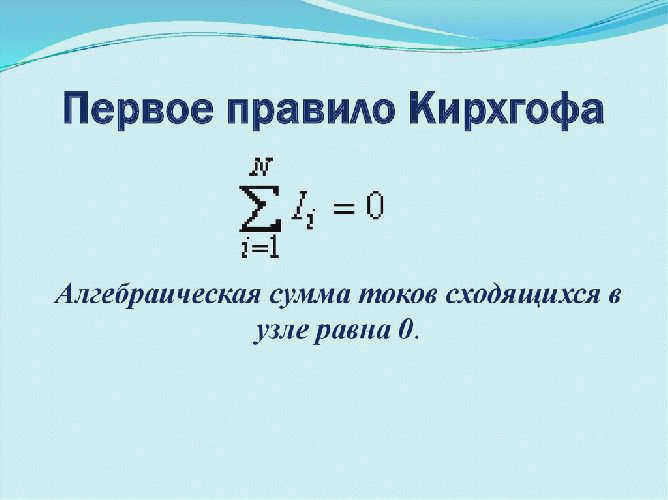 Первое правило Кирхгофа

$\sum_{i=1}^{N} I_i = 0$

Алгебраическая сумма токов сходящихся в узле равна 0.